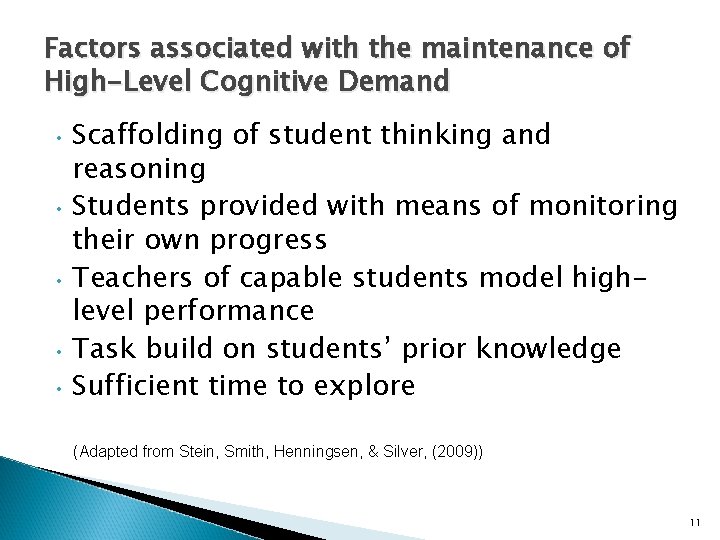 Factors associated with the maintenance of High-Level Cognitive Demand

• Scaffolding of student thinking and reasoning
• Students provided with means of monitoring their own progress
• Teachers of capable students model high-level performance
• Task build on students' prior knowledge
• Sufficient time to explore

(Adapted from Stein, Smith, Henningsen, & Silver, (2009))

11